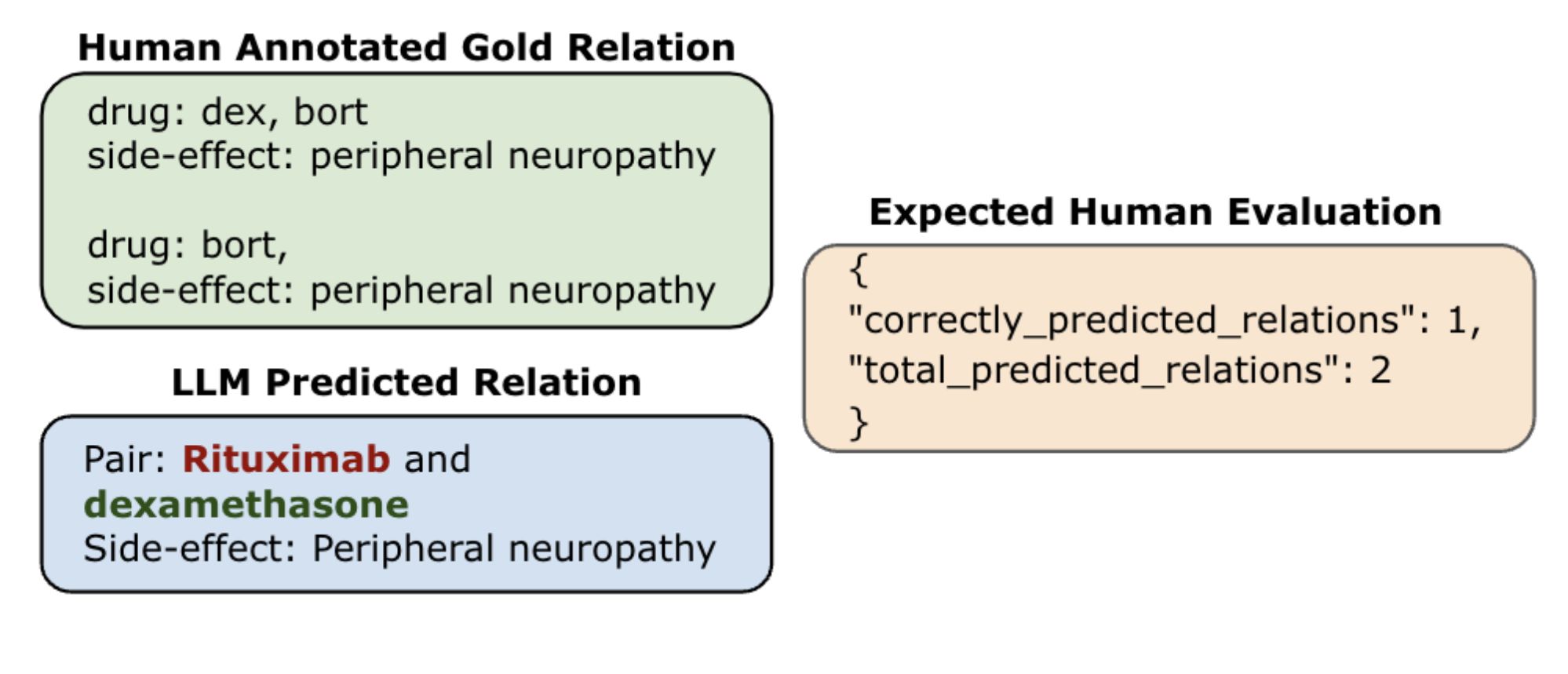 Human Annotated Gold Relation

drug: dex, bort
side-effect: peripheral neuropathy

drug: bort,
side-effect: peripheral neuropathy

LLM Predicted Relation

Pair: Rituximab and dexamethasone
Side-effect: Peripheral neuropathy

Expected Human Evaluation

{
"correctly_predicted_relations": 1,
"total_predicted_relations": 2
}